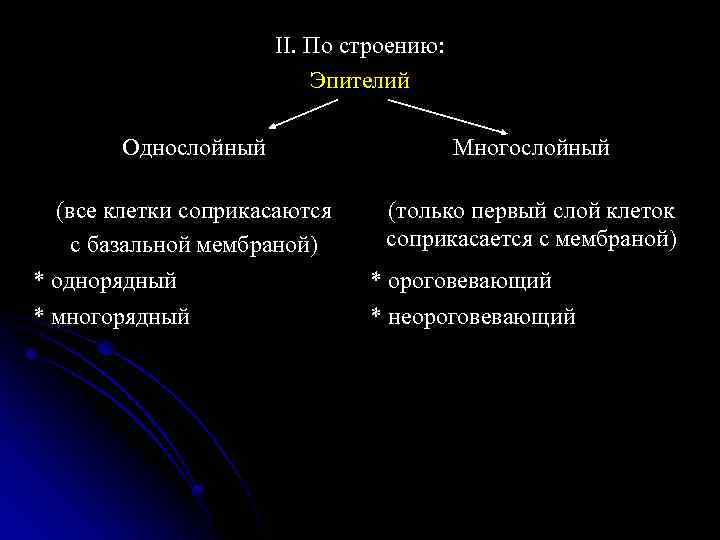 II. По строению:

Эпителий

Однослойный

(все клетки соприкасаются с базальной мембраной)

* однорядный

* многорядный

Многослойный

(только первый слой клеток соприкасается с мембраной)

* ороговевающий

* неороговевающий